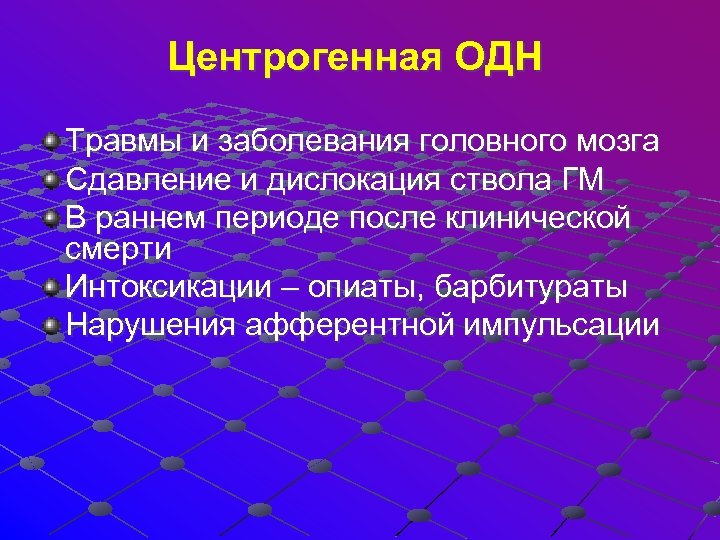 Центрогенная ОДН

Травмы и заболевания головного мозга
Сдавление и дислокация ствола ГМ
В раннем периоде после клинической смерти
Интоксикации – опиаты, барбитураты
Нарушения афферентной импульсации